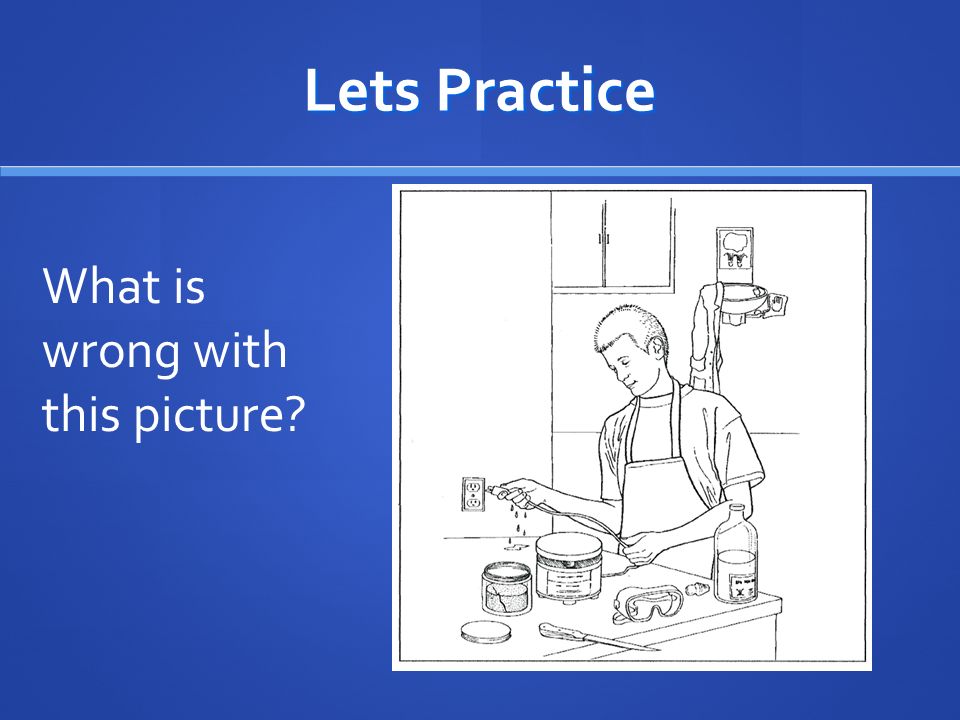 Lets Practice

What is wrong with this picture?